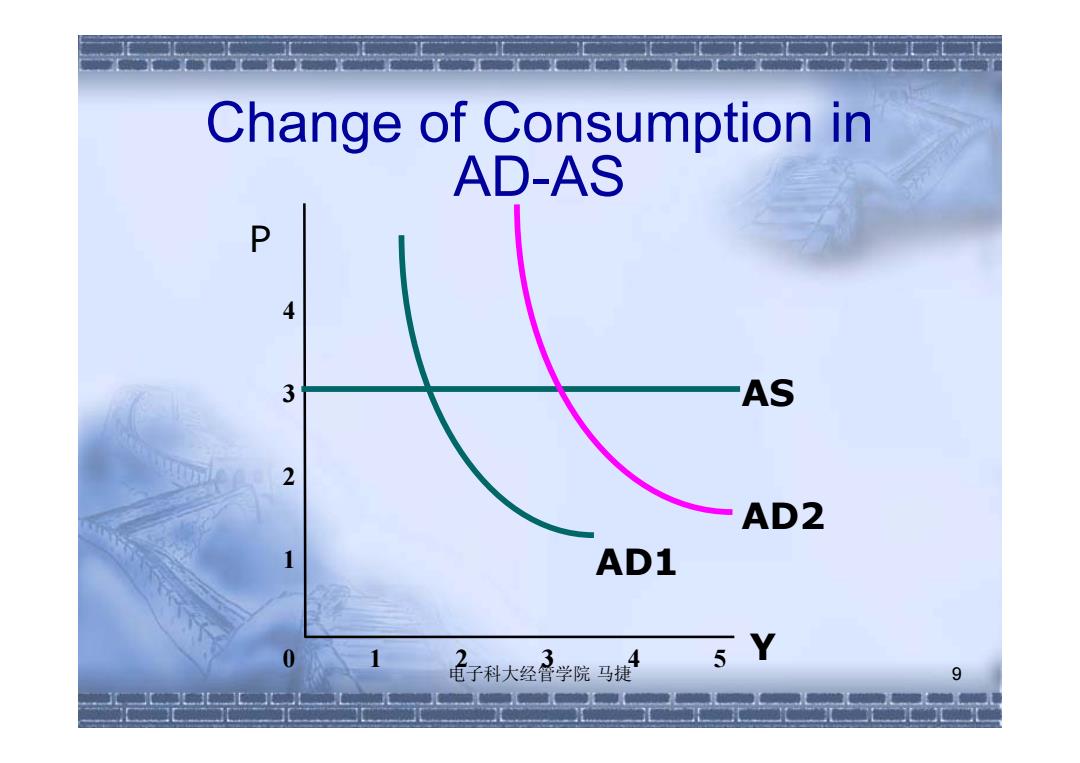 Change of Consumption in AD-AS

P

4

3

2

1

0

AS

AD2

AD1

1 2 3 4 5 Y

电子科大经管学院 马捷

9